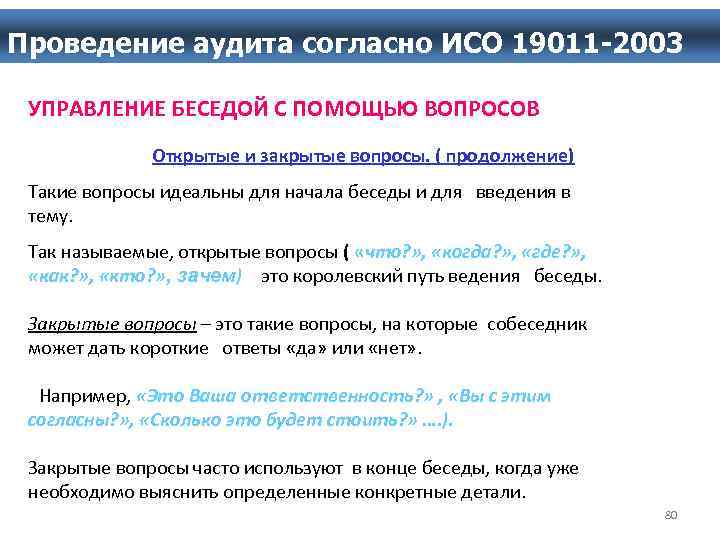 Проведение аудита согласно ИСО 19011-2003

УПРАВЛЕНИЕ БЕСЕДОЙ С ПОМОЩЬЮ ВОПРОСОВ

Открытые и закрытые вопросы. ( продолжение)

Такие вопросы идеальны для начала беседы и для введения в тему.

Так называемые, открытые вопросы ( «что?», «когда?», «где?», «как?», «кто?», зачем) это королевский путь ведения беседы.

Закрытые вопросы – это такие вопросы, на которые собеседник может дать короткие ответы «да» или «нет».

Например, «Это Ваша ответственность?» , «Вы с этим согласны?», «Сколько это будет стоить?» ....).

Закрытые вопросы часто используют в конце беседы, когда уже необходимо выяснить определенные конкретные детали.

80